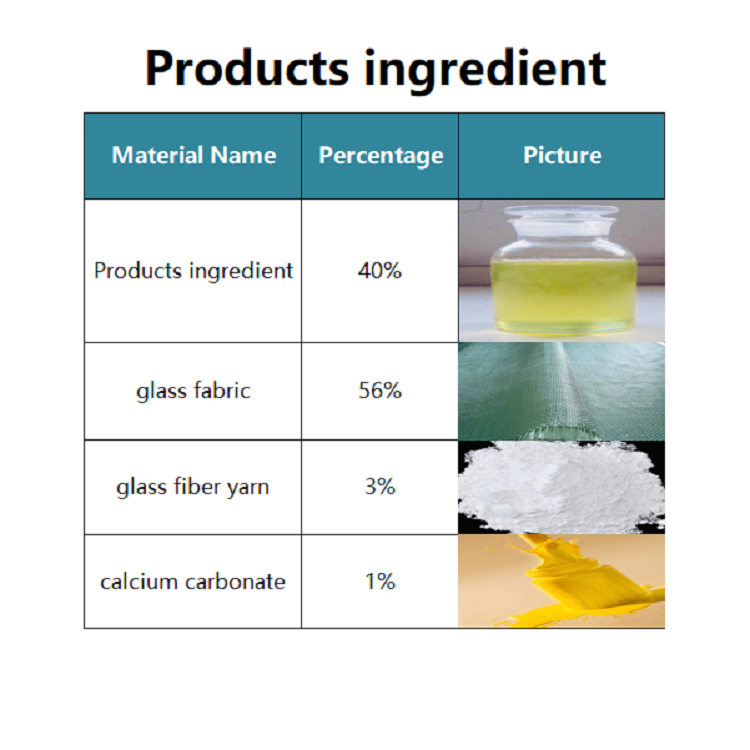 Products ingredient

| Material Name | Percentage | Picture |
|---|---|---|
| Products ingredient | 40% | |
| glass fabric | 56% | |
| glass fiber yarn | 3% | |
| calcium carbonate | 1% | |